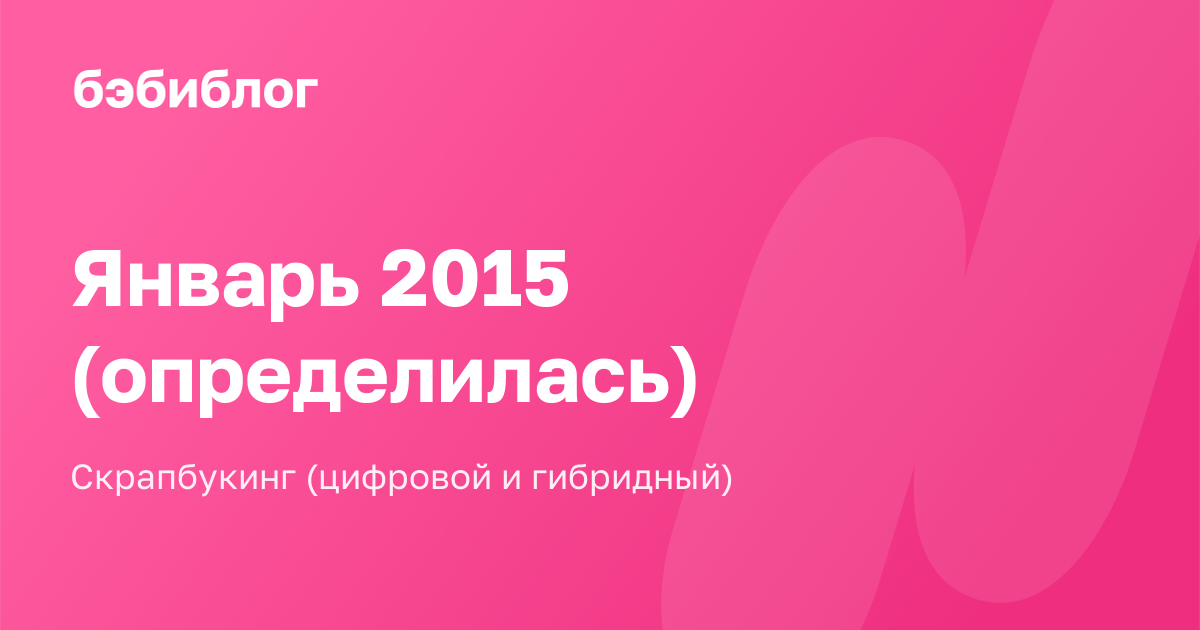 бэбиблог

Январь 2015 (определилась)

Скрапбукинг (цифровой и гибридный)